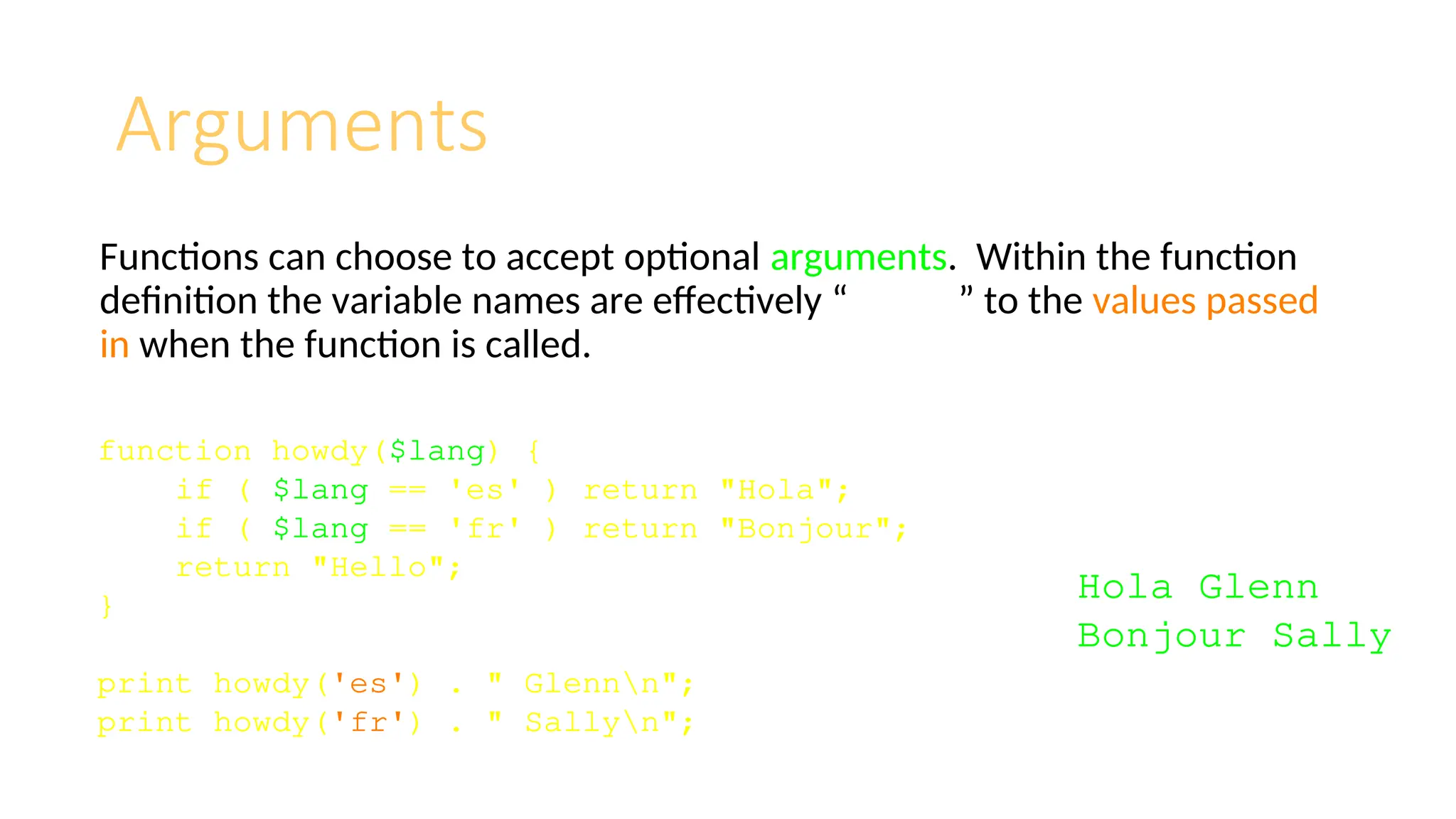 Arguments

Functions can choose to accept optional arguments. Within the function definition the variable names are effectively “ ” to the values passed in when the function is called.

function howdy($lang) {
    if ( $lang == 'es' ) return "Hola";
    if ( $lang == 'fr' ) return "Bonjour";
    return "Hello";
}

print howdy('es') . " Glenn\n";
print howdy('fr') . " Sally\n";

Hola Glenn
Bonjour Sally